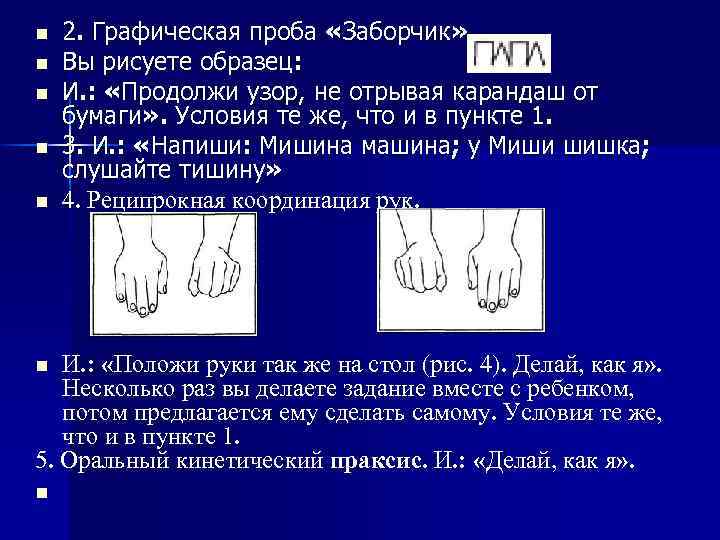 2. Графическая проба «Заборчик»

Вы рисуете образец:

И.: «Продолжи узор, не отрывая карандаш от бумаги». Условия те же, что и в пункте 1.

3. И.: «Напиши: Мишина машина; у Миши шишка; слушайте тишину»

4. Реципрокная координация рук.

И.: «Положи руки так же на стол (рис. 4). Делай, как я». Несколько раз вы делаете задание вместе с ребенком, потом предлагается ему сделать самому. Условия те же, что и в пункте 1.

5. Оральный кинетический праксис. И.: «Делай, как я».